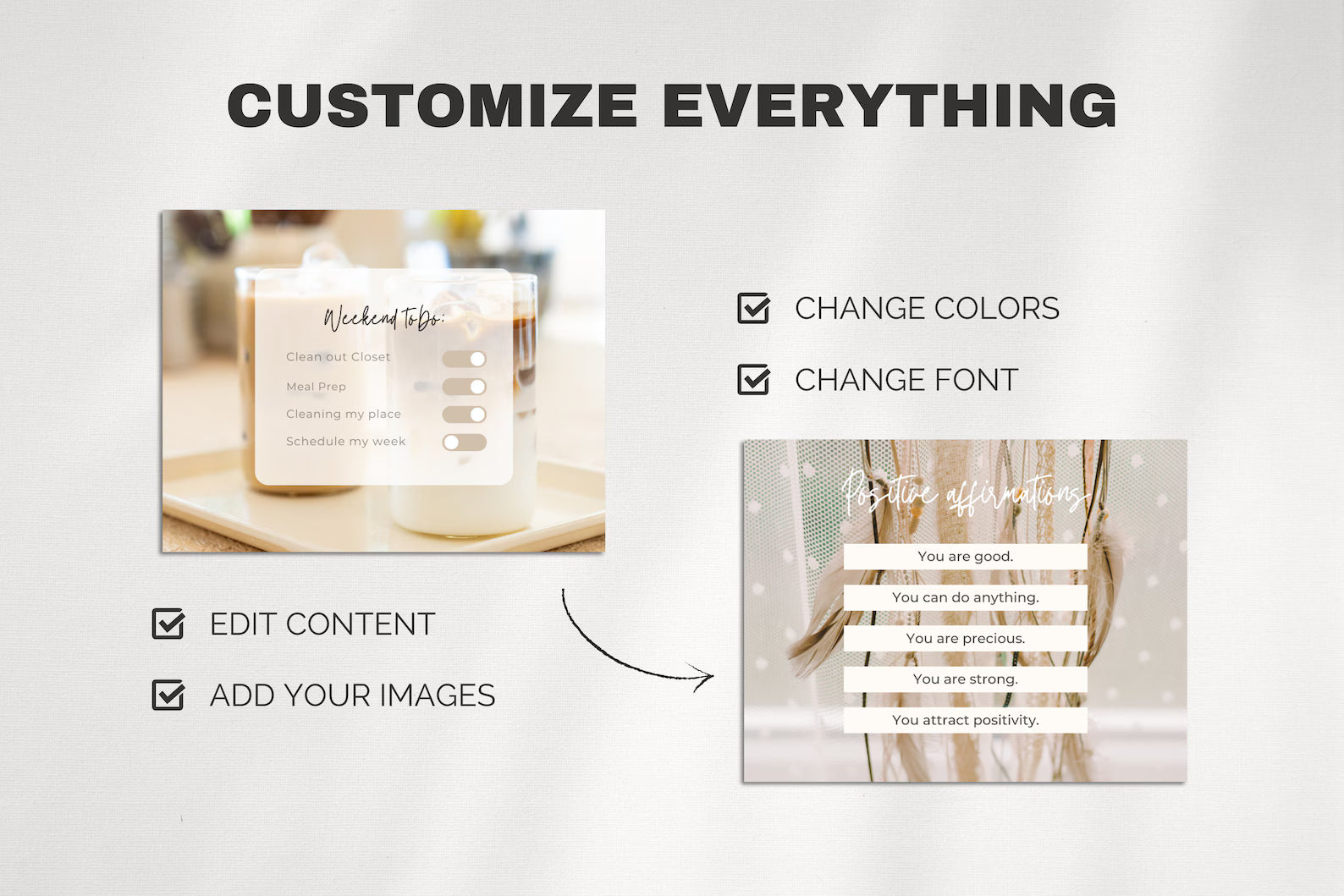 CUSTOMIZE EVERYTHING

Weekend toDo:

Clean out Closet

Meal Prep

Cleaning my place

Schedule my week

CHANGE COLORS

CHANGE FONT

EDIT CONTENT

ADD YOUR IMAGES

Positive affirmations

You are good.

You can do anything.

You are precious.

You are strong.

You attract positivity.